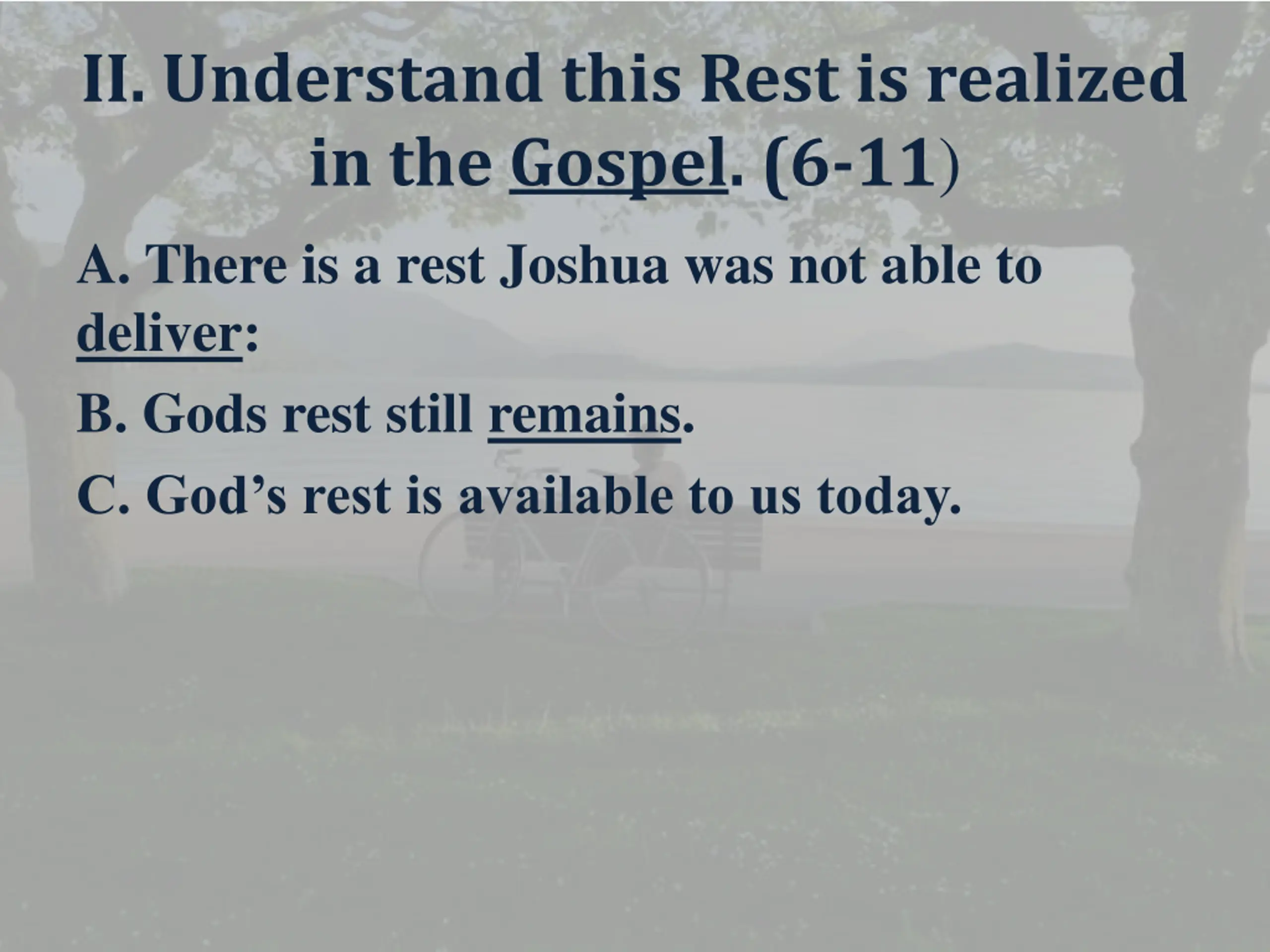 II. Understand this Rest is realized in the Gospel. (6-11)

A. There is a rest Joshua was not able to deliver:

B. Gods rest still remains.

C. God’s rest is available to us today.